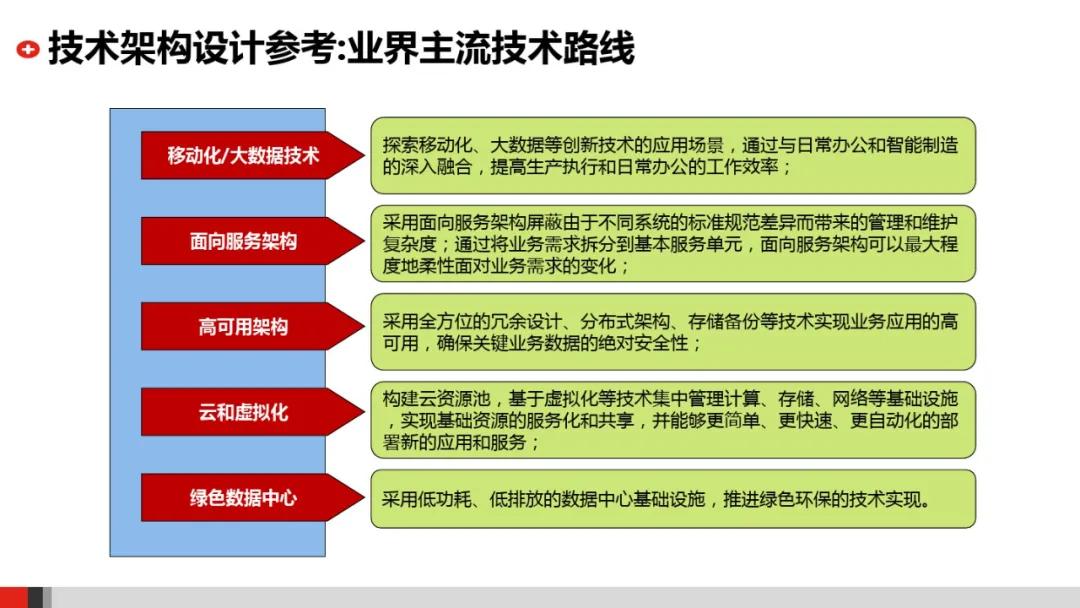 技术架构设计参考:业界主流技术路线

移动化/大数据技术

探索移动化、大数据等创新技术的应用场景，通过与日常办公和智能制造的深入融合，提高生产执行和日常办公的工作效率；

面向服务架构

采用面向服务架构屏蔽由于不同系统的标准规范差异而带来的管理和维护复杂度；通过将业务需求拆分到基本服务单元，面向服务架构可以最大程度地柔性面对业务需求的变化；

高可用架构

采用全方位的冗余设计、分布式架构、存储备份等技术实现业务应用的高可用，确保关键业务数据的绝对安全性；

云和虚拟化

构建云资源池，基于虚拟化等技术集中管理计算、存储、网络等基础设施，实现基础资源的服务化和共享，并能够更简单、更快速、更自动化的部署新的应用和服务；

绿色数据中心

采用低功耗、低排放的数据中心基础设施，推进绿色环保的技术实现。